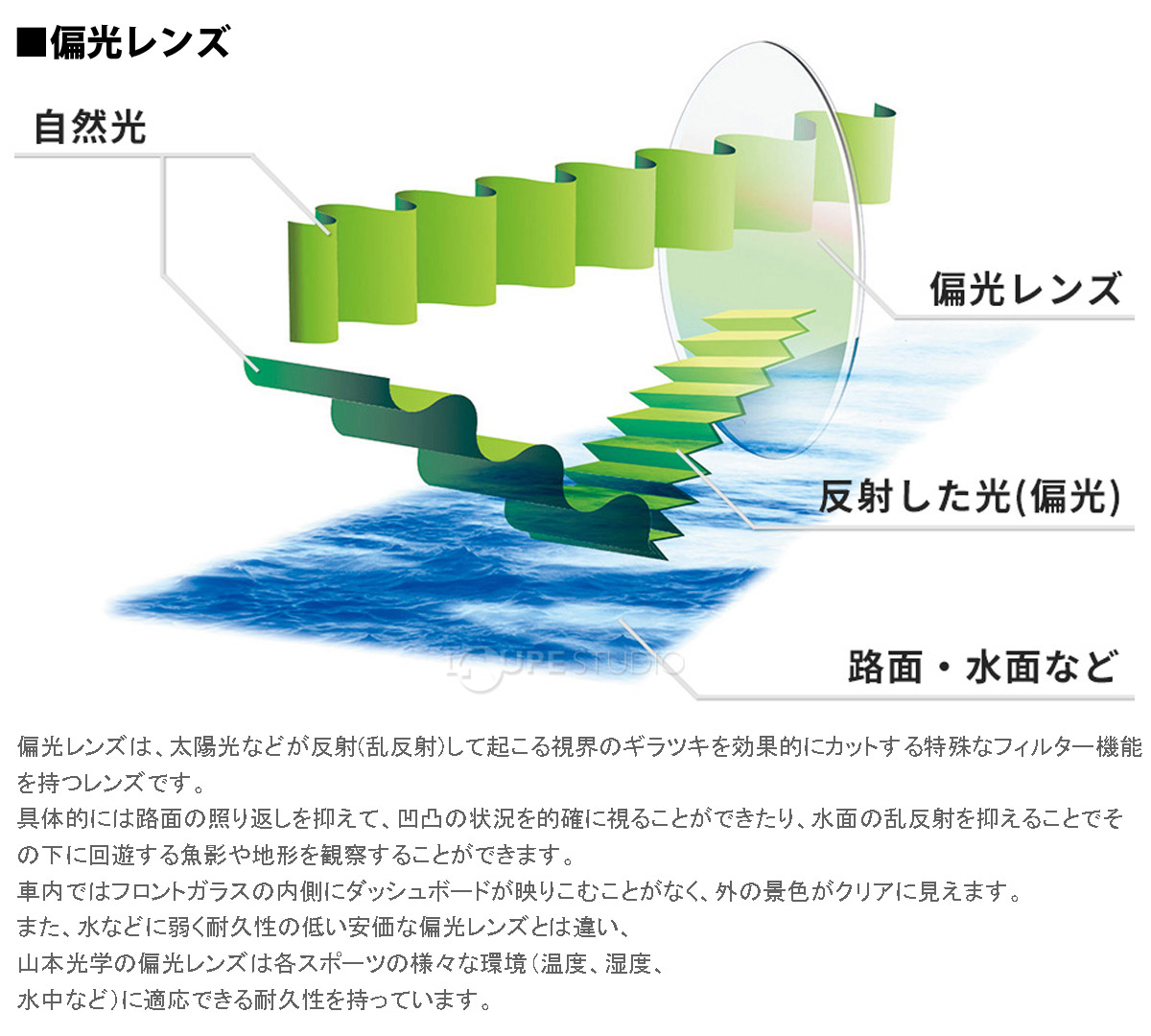 ■偏光レンズ

自然光

偏光レンズ

反射した光(偏光)

路面・水面など

LOUPE STUDIO

偏光レンズは、太陽光などが反射(乱反射)して起こる視界のギラツキを効果的にカットする特殊なフィルター機能を持つレンズです。
具体的には路面の照り返しを抑えて、凹凸の状況を的確に視ることができたり、水面の乱反射を抑えることでその下に回遊する魚影や地形を観察することができます。
車内ではフロントガラスの内側にダッシュボードが映りこむことがなく、外の景色がクリアに見えます。
また、水などに弱く耐久性の低い安価な偏光レンズとは違い、
山本光学の偏光レンズは各スポーツの様々な環境(温度、湿度、
水中など)に適応できる耐久性を持っています。